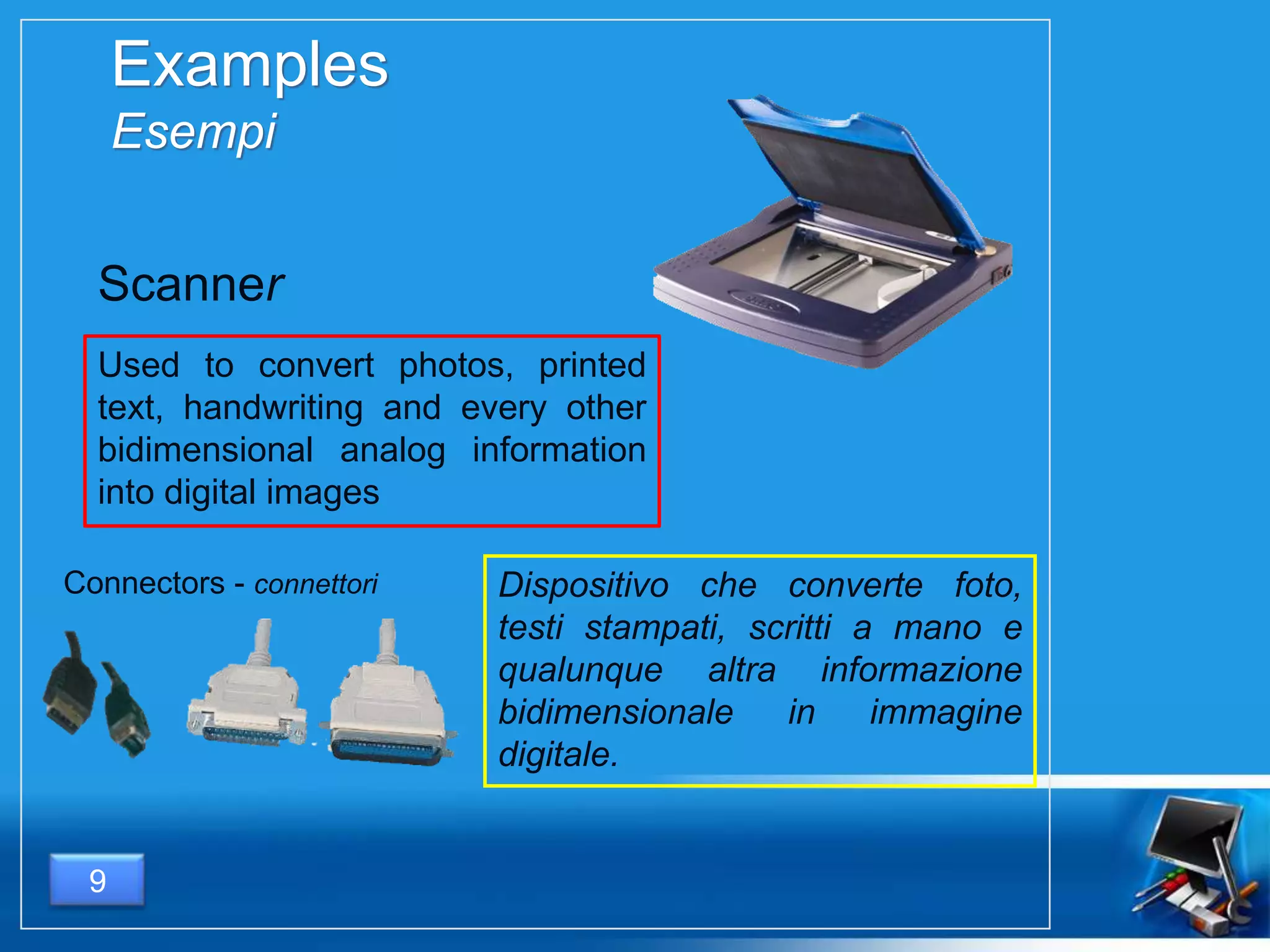 Examples
Esempi

Scanner

Used to convert photos, printed text, handwriting and every other bidimensional analog information into digital images

Connectors - connettori

Dispositivo che converte foto, testi stampati, scritti a mano e qualunque altra informazione bidimensionale in immagine digitale.

9